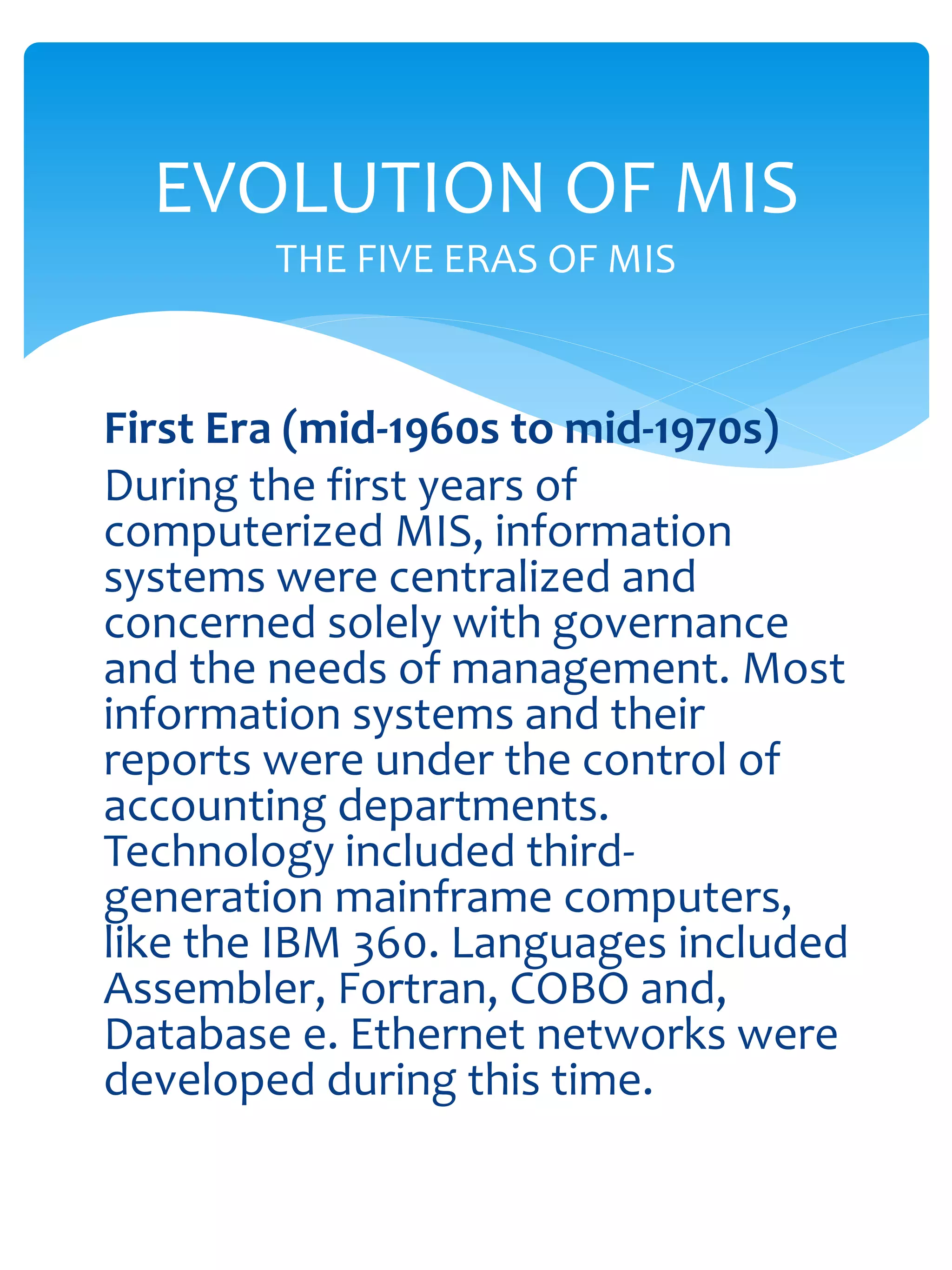 EVOLUTION OF MIS
THE FIVE ERAS OF MIS

First Era (mid-1960s to mid-1970s)
During the first years of computerized MIS, information systems were centralized and concerned solely with governance and the needs of management. Most information systems and their reports were under the control of accounting departments. Technology included third-generation mainframe computers, like the IBM 360. Languages included Assembler, Fortran, COBO and, Database e. Ethernet networks were developed during this time.